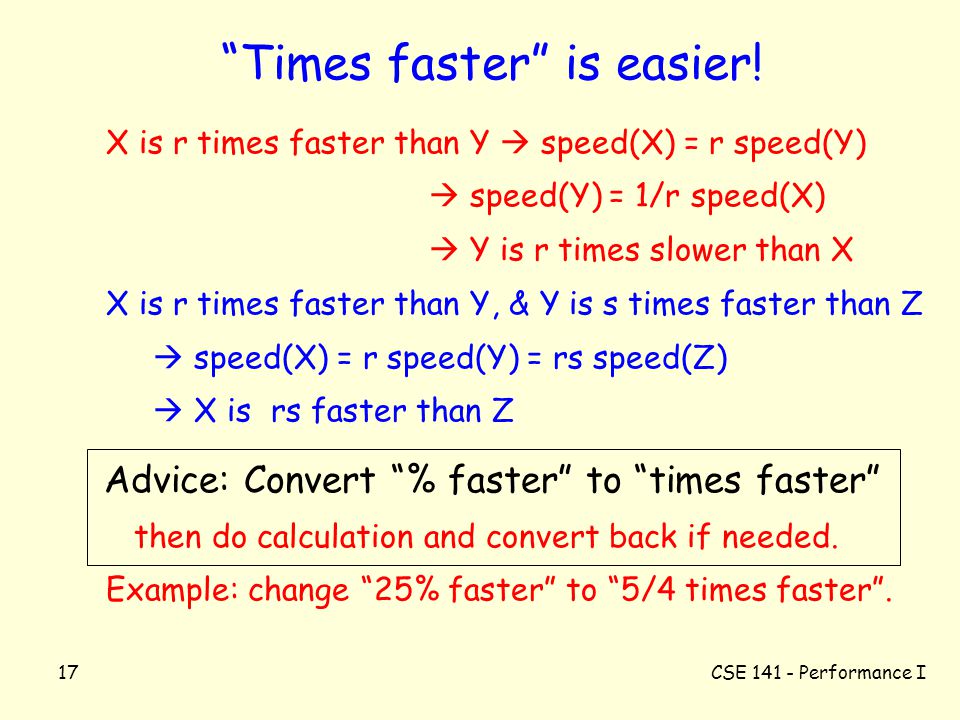 “Times faster” is easier!

X is r times faster than Y → speed(X) = r speed(Y)

→ speed(Y) = 1/r speed(X)

→ Y is r times slower than X

X is r times faster than Y, & Y is s times faster than Z

→ speed(X) = r speed(Y) = rs speed(Z)

→ X is rs faster than Z

Advice: Convert “% faster” to “times faster”

then do calculation and convert back if needed.

Example: change “25% faster” to “5/4 times faster”.

17

CSE 141 - Performance I